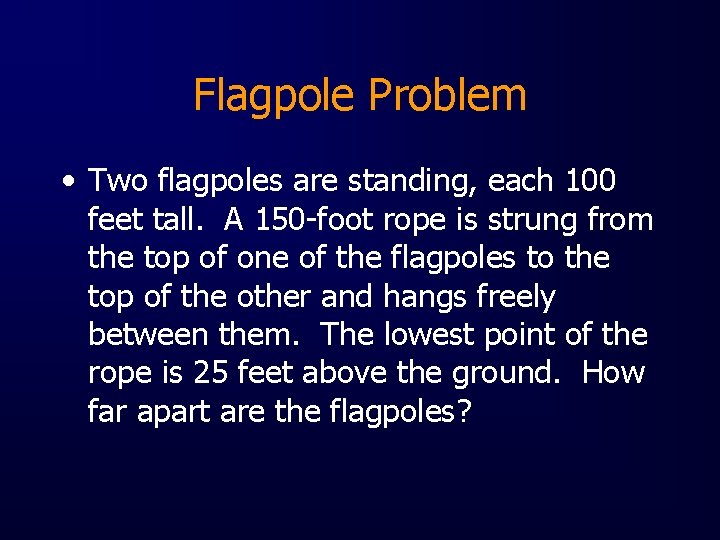 Flagpole Problem

• Two flagpoles are standing, each 100 feet tall. A 150-foot rope is strung from the top of one of the flagpoles to the top of the other and hangs freely between them. The lowest point of the rope is 25 feet above the ground. How far apart are the flagpoles?